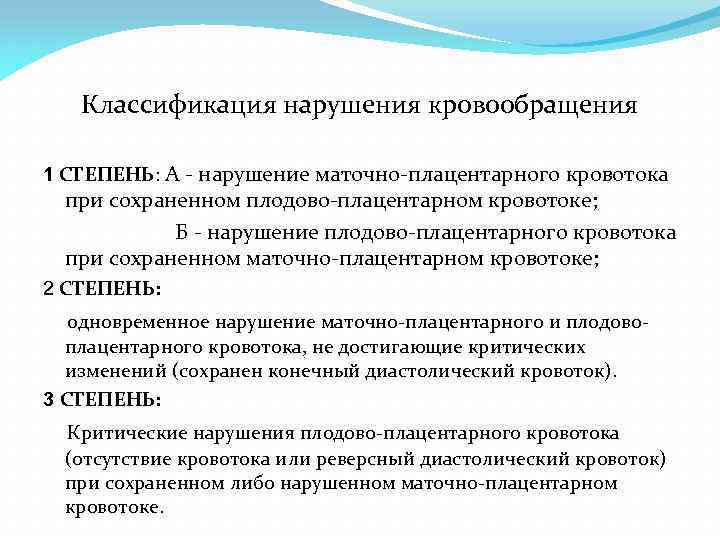 Классификация нарушения кровообращения

1 СТЕПЕНЬ: А - нарушение маточно-плацентарного кровотока при сохраненном плодово-плацентарном кровотоке;

Б - нарушение плодово-плацентарного кровотока при сохраненном маточно-плацентарном кровотоке;

2 СТЕПЕНЬ:

одновременное нарушение маточно-плацентарного и плодово-плацентарного кровотока, не достигающие критических изменений (сохранен конечный диастолический кровоток).

3 СТЕПЕНЬ:

Критические нарушения плодово-плацентарного кровотока (отсутствие кровотока или реверсный диастолический кровоток) при сохраненном либо нарушенном маточно-плацентарном кровотоке.